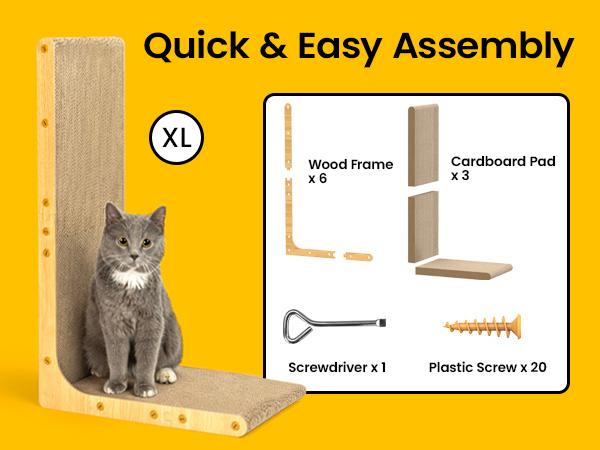 Quick & Easy Assembly

XL

Wood Frame
x 6

Cardboard Pad
x 3

Screwdriver x 1

Plastic Screw x 20